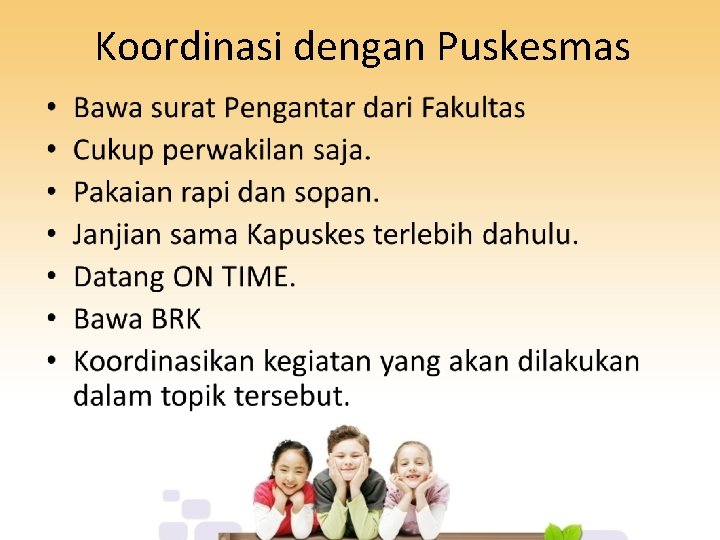 Koordinasi dengan Puskesmas

• Bawa surat Pengantar dari Fakultas
• Cukup perwakilan saja.
• Pakaian rapi dan sopan.
• Janjian sama Kapuskes terlebih dahulu.
• Datang ON TIME.
• Bawa BRK
• Koordinasikan kegiatan yang akan dilakukan dalam topik tersebut.